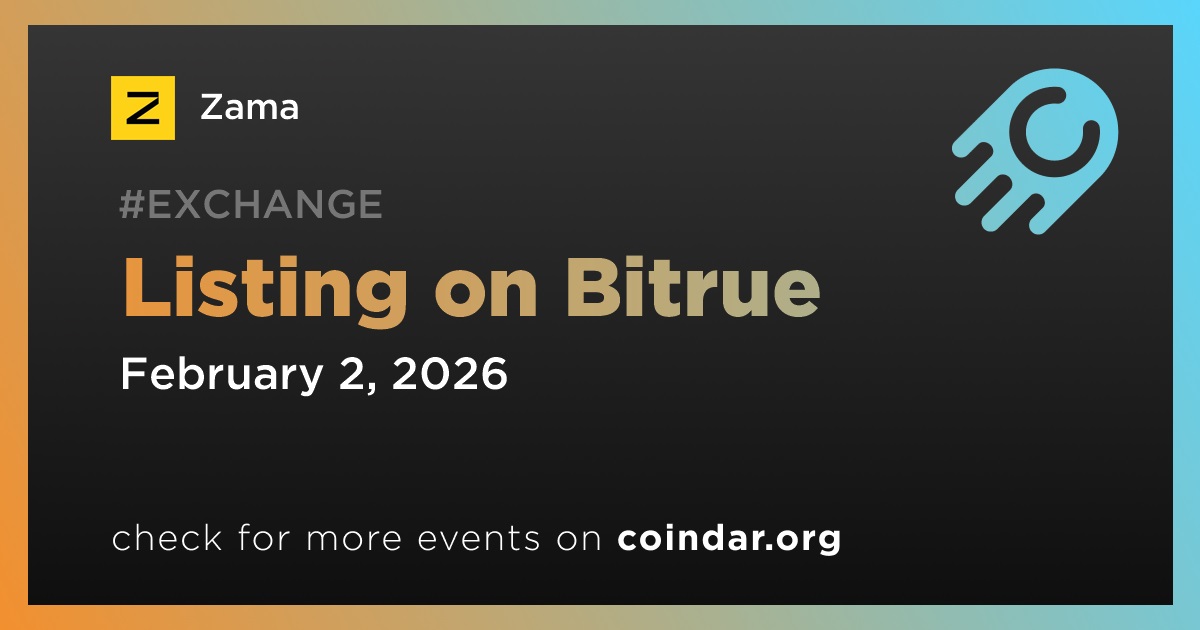 Z

Zama

#EXCHANGE

Listing on Bitrue

February 2, 2026

check for more events on coindar.org